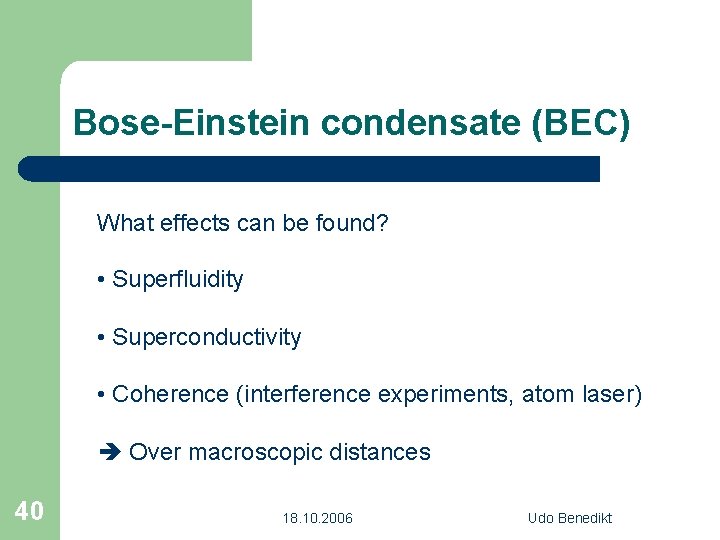 Bose-Einstein condensate (BEC)

What effects can be found?

• Superfluidity

• Superconductivity

• Coherence (interference experiments, atom laser)

➔ Over macroscopic distances

40

18.10.2006

Udo Benedikt